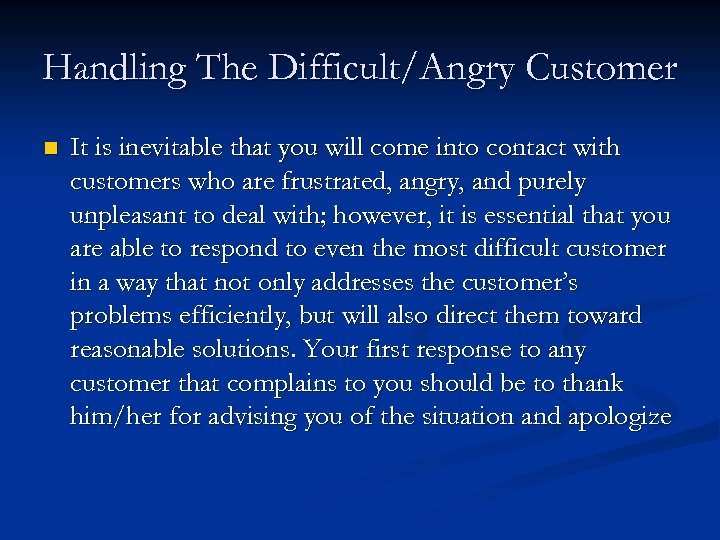 Handling The Difficult/Angry Customer

It is inevitable that you will come into contact with customers who are frustrated, angry, and purely unpleasant to deal with; however, it is essential that you are able to respond to even the most difficult customer in a way that not only addresses the customer's problems efficiently, but will also direct them toward reasonable solutions. Your first response to any customer that complains to you should be to thank him/her for advising you of the situation and apologize